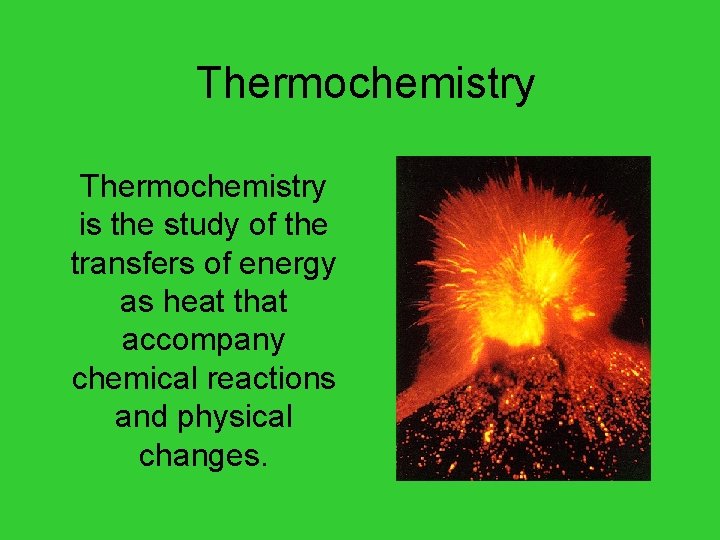 Thermochemistry

Thermochemistry is the study of the transfers of energy as heat that accompany chemical reactions and physical changes.